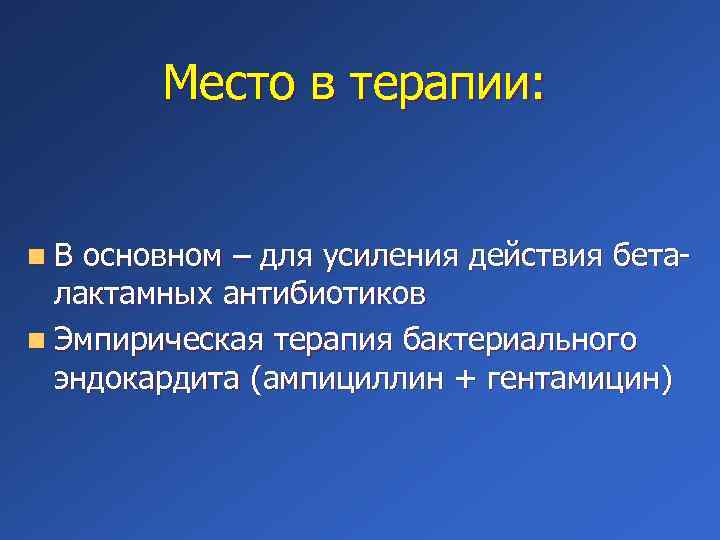 Место в терапии:

В основном – для усиления действия бета-лактамных антибиотиков

Эмпирическая терапия бактериального эндокардита (ампициллин + гентамицин)